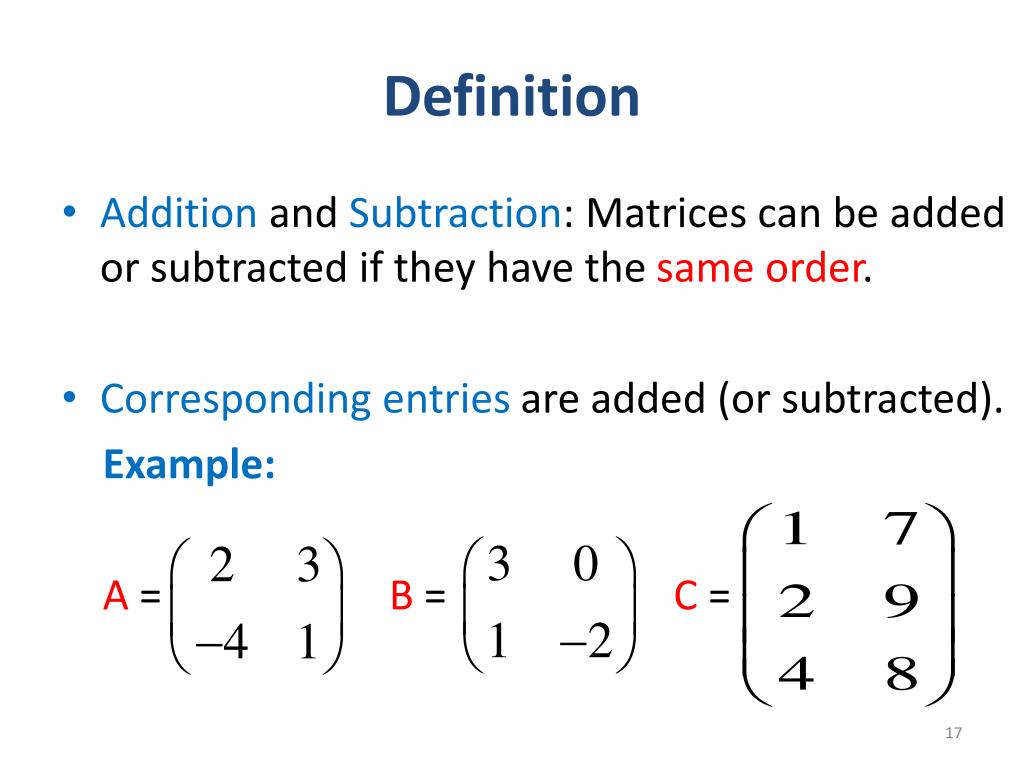 Definition

• Addition and Subtraction: Matrices can be added or subtracted if they have the same order.

• Corresponding entries are added (or subtracted).

Example:

A = $\begin{pmatrix} 2 & 3 \\ -4 & 1 \end{pmatrix}$ B = $\begin{pmatrix} 3 & 0 \\ 1 & -2 \end{pmatrix}$ C = $\begin{pmatrix} 1 & 7 \\ 2 & 9 \\ 4 & 8 \end{pmatrix}$

17